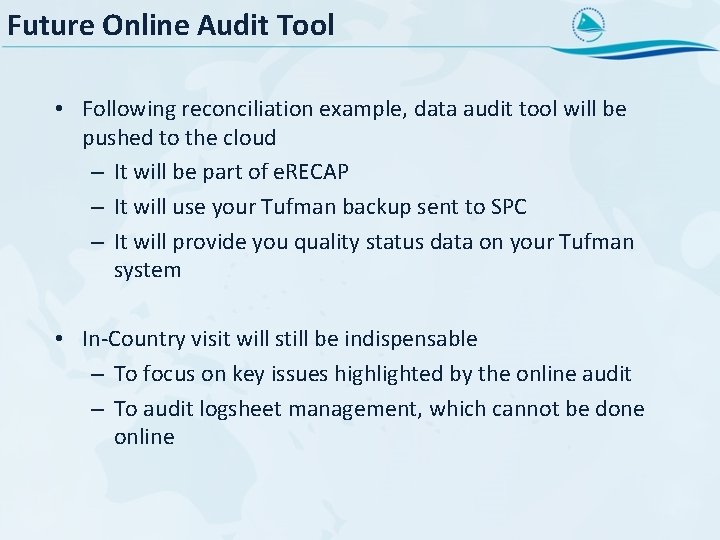 Future Online Audit Tool

• Following reconciliation example, data audit tool will be pushed to the cloud
– It will be part of eRECAP
– It will use your Tufman backup sent to SPC
– It will provide you quality status data on your Tufman system

• In-Country visit will still be indispensable
– To focus on key issues highlighted by the online audit
– To audit logsheet management, which cannot be done online